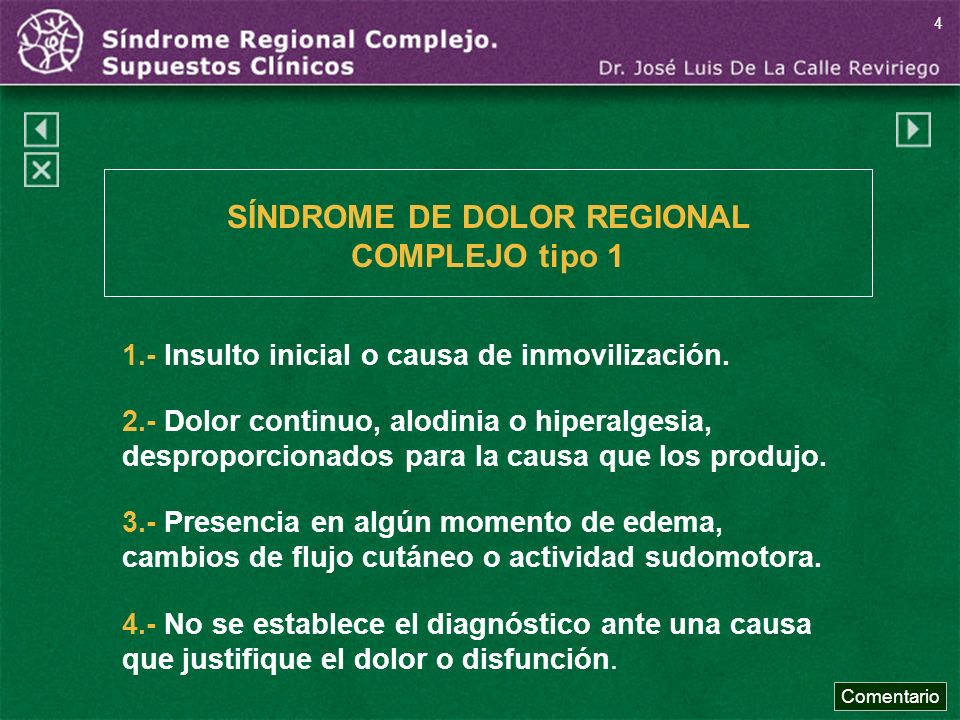 Síndrome Regional Complejo.
Supuestos Clínicos

4

Dr. José Luis De La Calle Reviriego

SÍNDROME DE DOLOR REGIONAL
COMPLEJO tipo 1

1.- Insulto inicial o causa de inmovilización.

2.- Dolor continuo, alodinia o hiperalgesia, desproporcionados para la causa que los produjo.

3.- Presencia en algún momento de edema, cambios de flujo cutáneo o actividad sudomotora.

4.- No se establece el diagnóstico ante una causa que justifique el dolor o disfunción.

Comentario